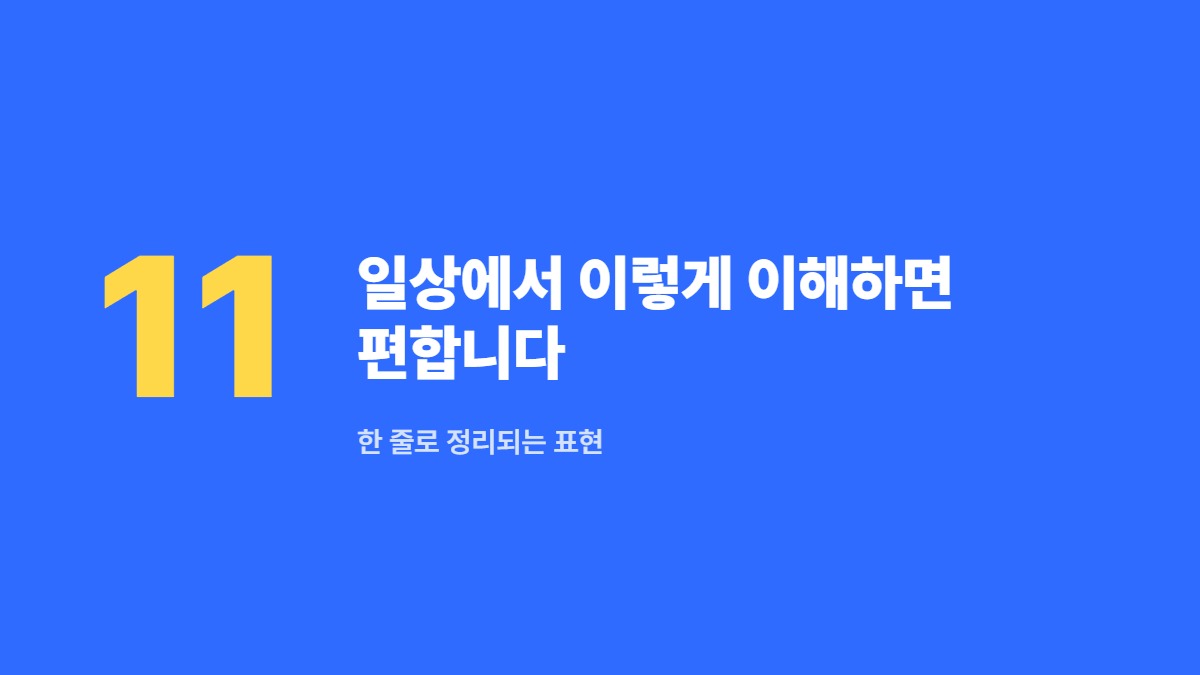 11

일상에서 이렇게 이해하면 편합니다

한 줄로 정리되는 표현